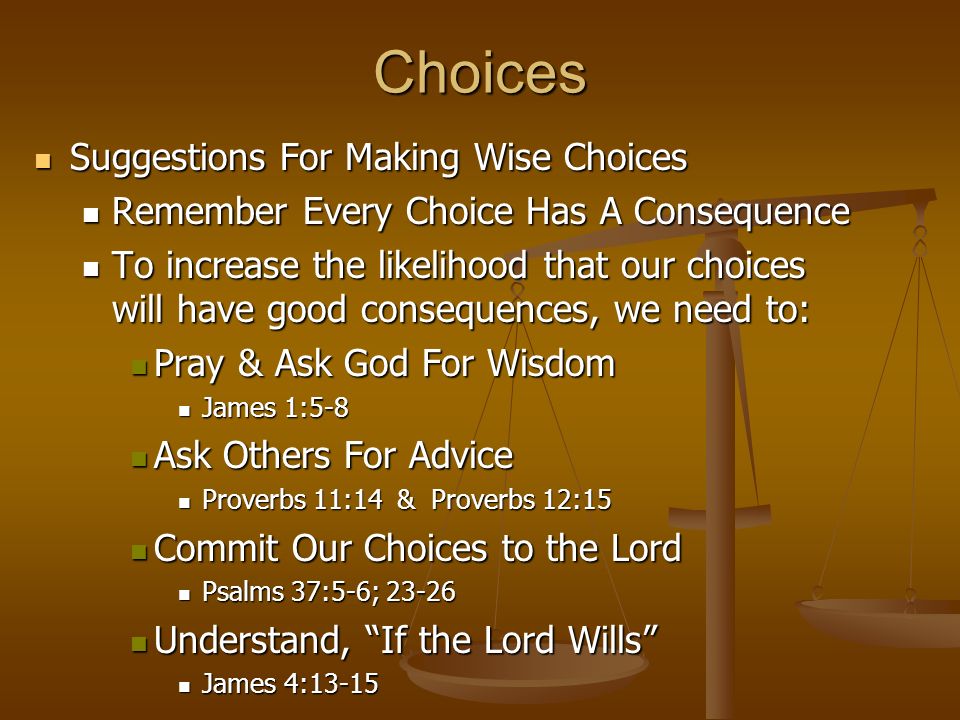 Choices

Suggestions For Making Wise Choices

Remember Every Choice Has A Consequence

To increase the likelihood that our choices will have good consequences, we need to:

Pray & Ask God For Wisdom

James 1:5-8

Ask Others For Advice

Proverbs 11:14 & Proverbs 12:15

Commit Our Choices to the Lord

Psalms 37:5-6; 23-26

Understand, “If the Lord Wills”

James 4:13-15